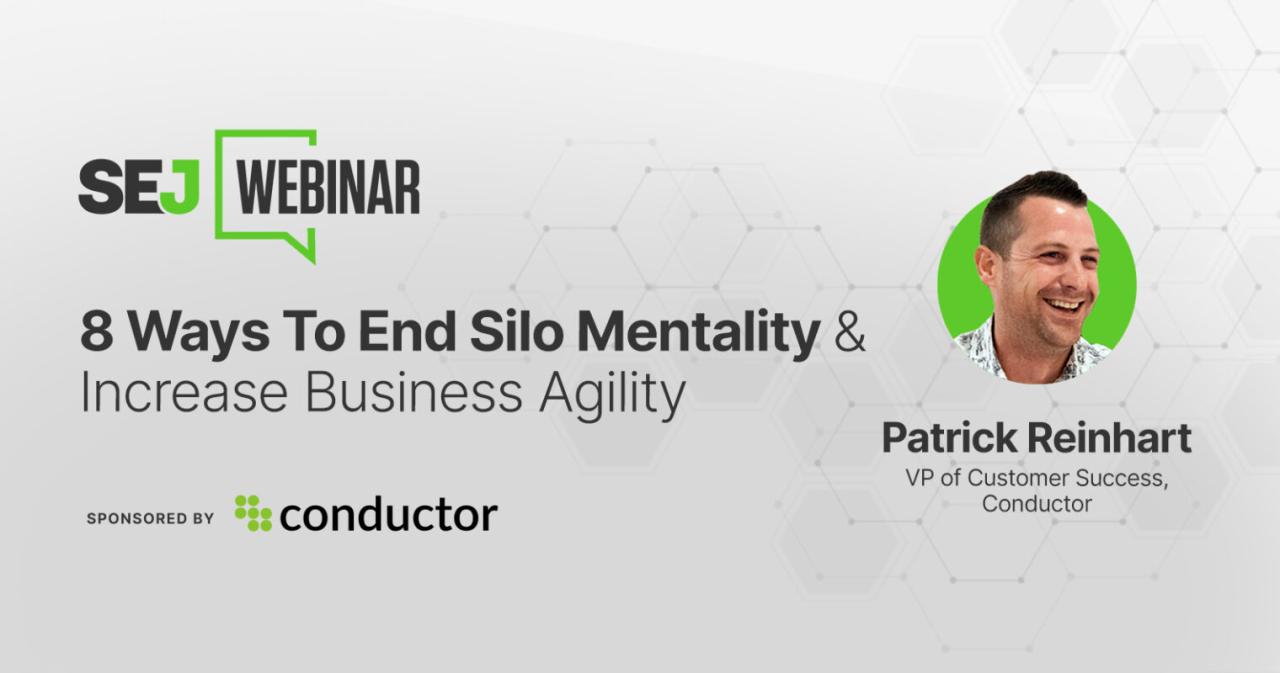 SEJ WEBINAR

8 Ways To End Silo Mentality & Increase Business Agility

SPONSORED BY conductor

Patrick Reinhart
VP of Customer Success, Conductor